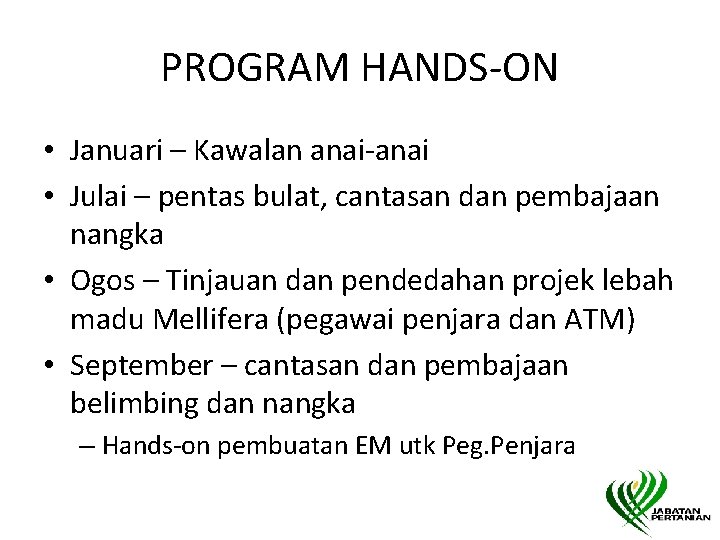 PROGRAM HANDS-ON

• Januari – Kawalan anai-anai
• Julai – pentas bulat, cantasan dan pembajaan nangka
• Ogos – Tinjauan dan pendedahan projek lebah madu Mellifera (pegawai penjara dan ATM)
• September – cantasan dan pembajaan belimbing dan nangka
– Hands-on pembuatan EM utk Peg.Penjara

JABATAN PERTANIAN